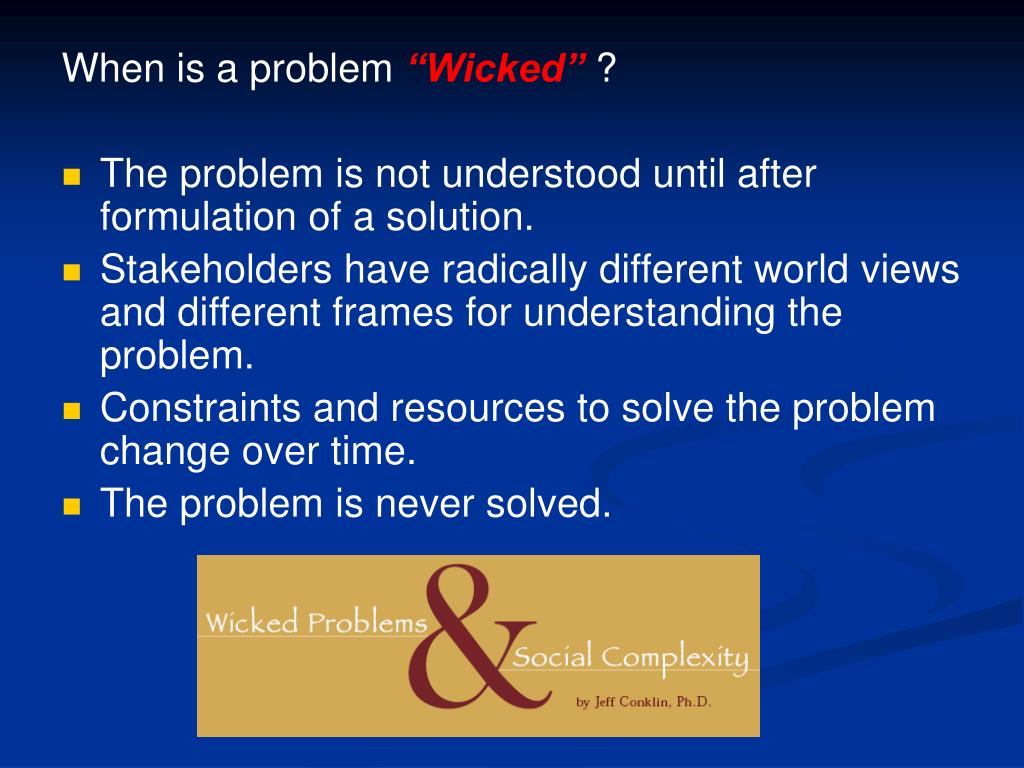 When is a problem “Wicked” ?

- The problem is not understood until after formulation of a solution.
- Stakeholders have radically different world views and different frames for understanding the problem.
- Constraints and resources to solve the problem change over time.
- The problem is never solved.

Wicked Problems & Social Complexity
by Jeff Conklin, Ph.D.